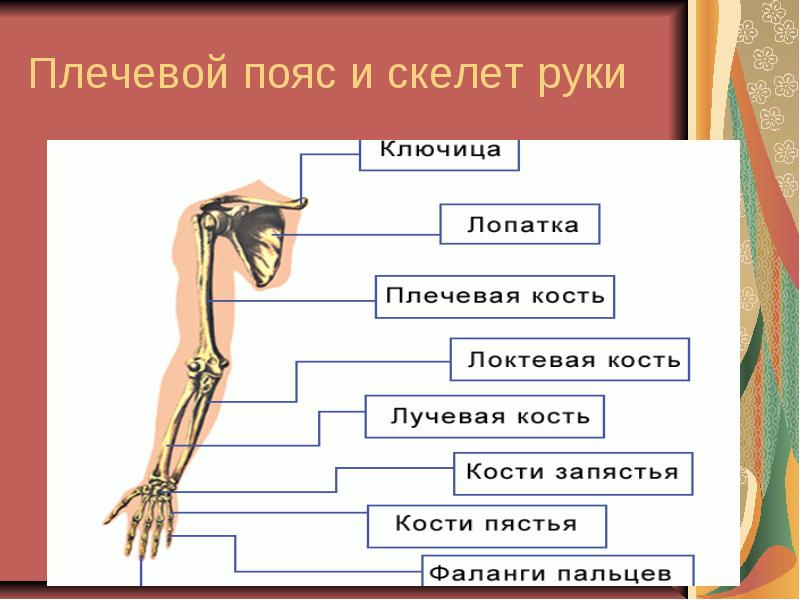 Плечевой пояс и скелет руки

Ключица

Лопатка

Плечевая кость

Локтевая кость

Лучевая кость

Кости запястья

Кости пястья

Фаланги пальцев